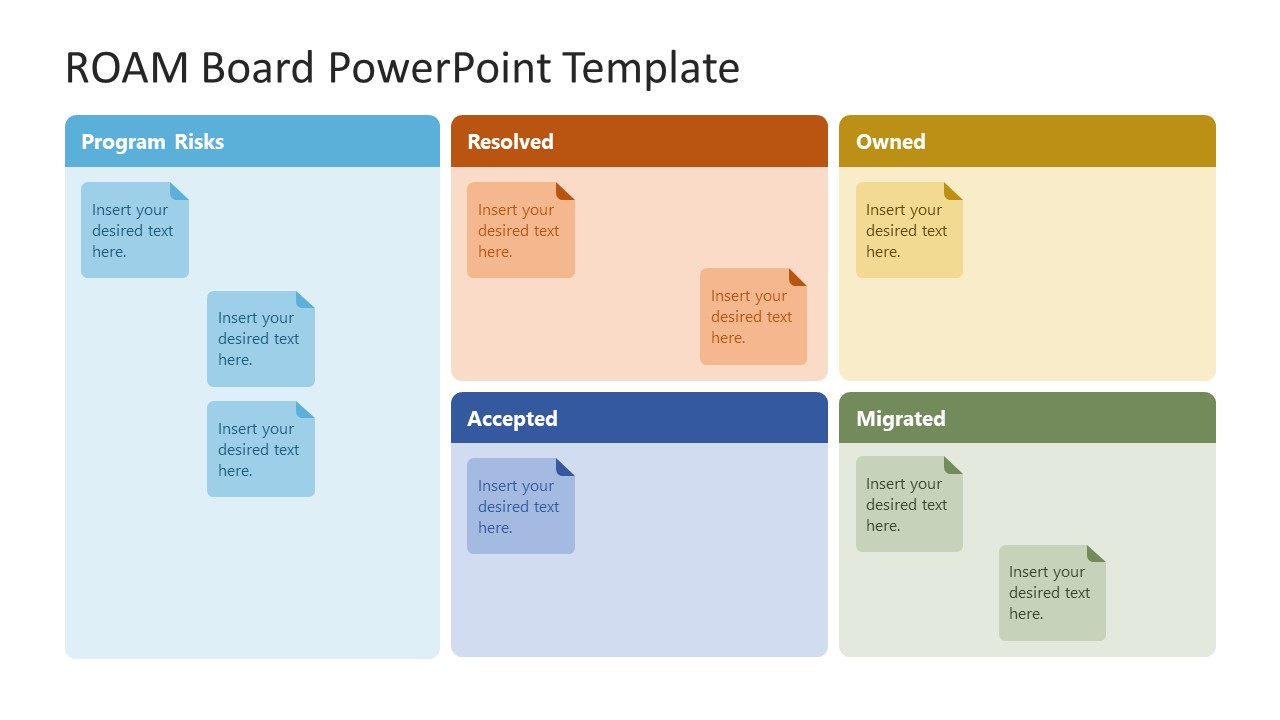 ROAM Board PowerPoint Template

Program Risks

Insert your desired text here.

Insert your desired text here.

Insert your desired text here.

Resolved

Insert your desired text here.

Insert your desired text here.

Owned

Insert your desired text here.

Accepted

Insert your desired text here.

Migrated

Insert your desired text here.

Insert your desired text here.